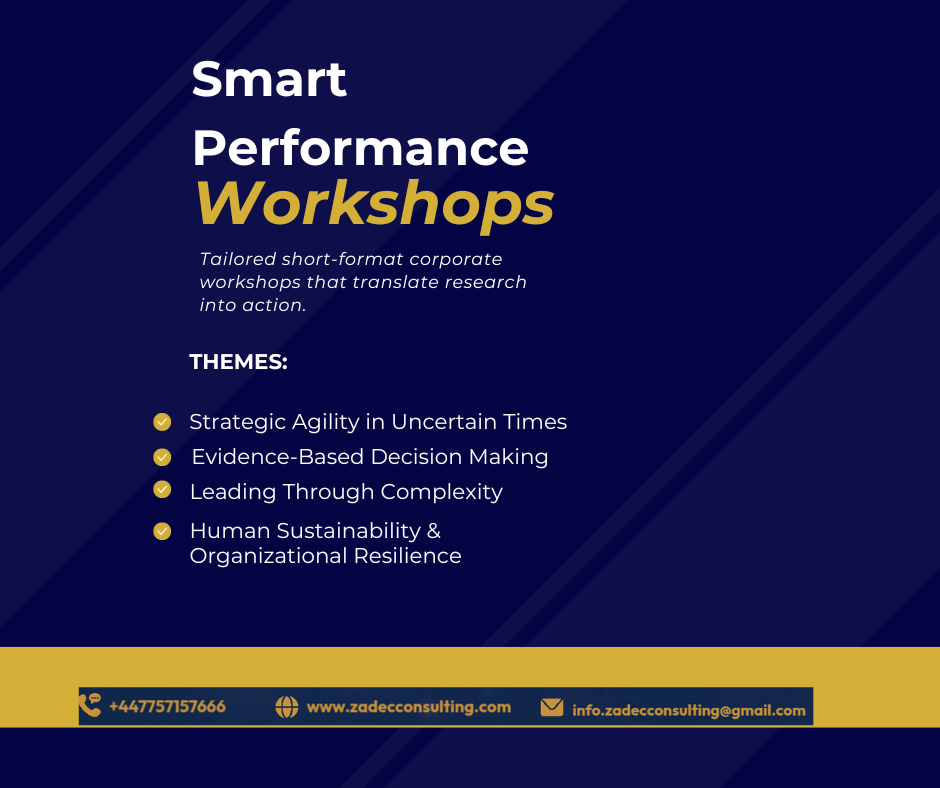 Smart Performance Workshops

Tailored short-format corporate workshops that translate research into action.

THEMES:

Strategic Agility in Uncertain Times
Evidence-Based Decision Making
Leading Through Complexity
Human Sustainability & Organizational Resilience

+447757157666 www.zadecconsulting.com info.zadecconsulting@gmail.com